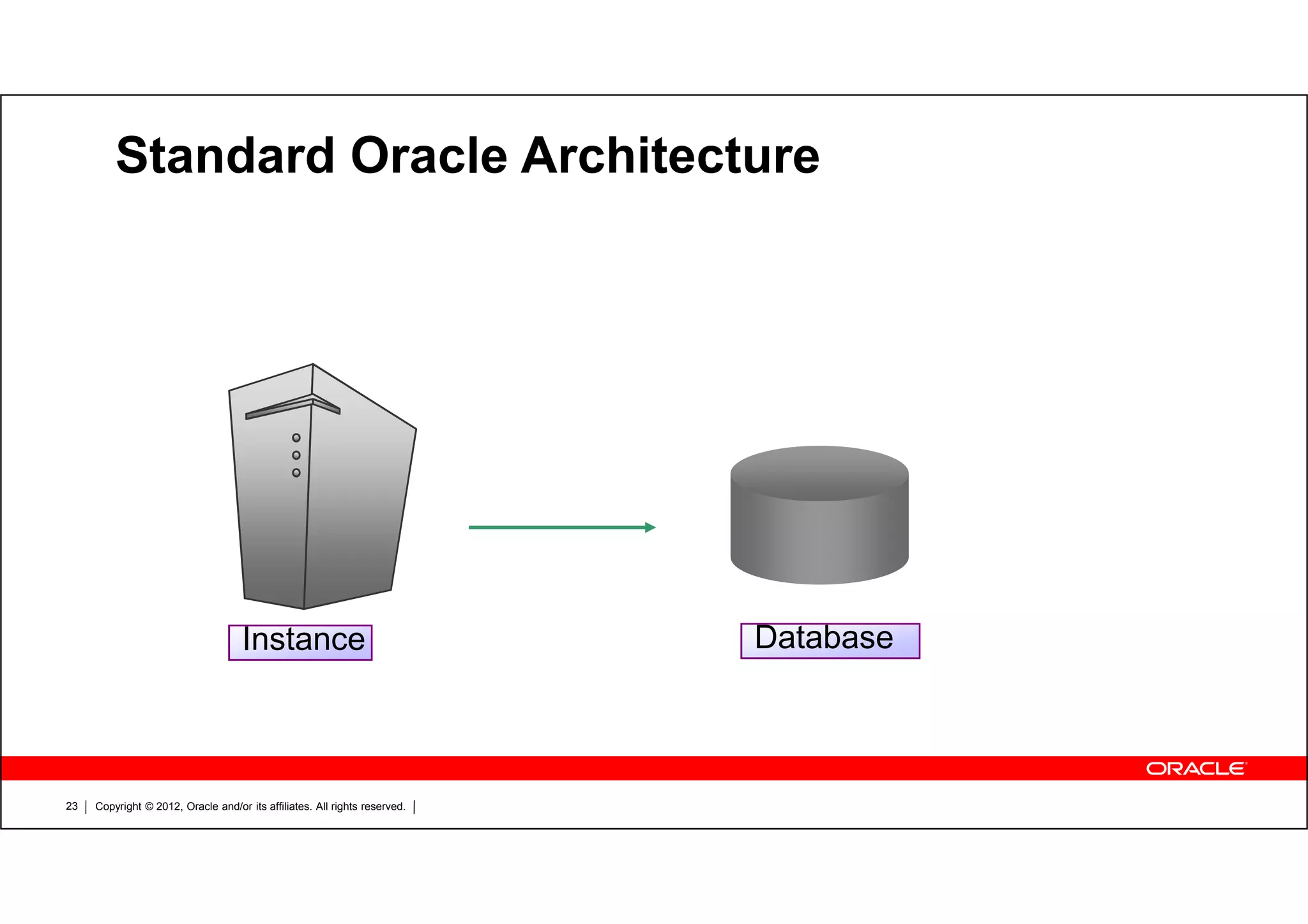 Standard Oracle Architecture

Instance

Database

ORACLE

23 | Copyright © 2012, Oracle and/or its affiliates. All rights reserved. |